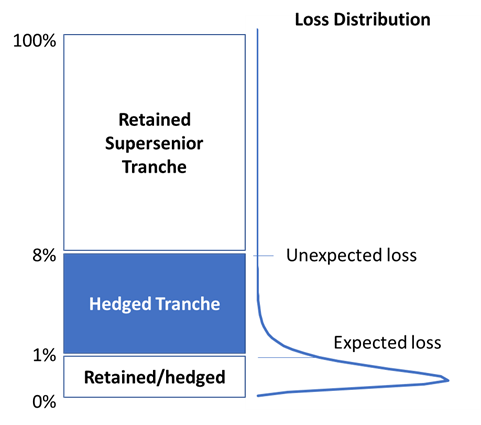 Loss Distribution

100%

Retained Supersenior Tranche

8%

Unexpected loss

Hedged Tranche

Expected loss

1%

Retained/hedged

0%